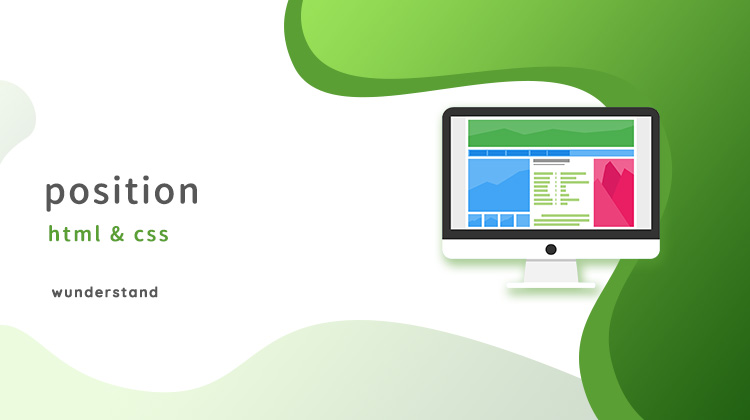 position

html & css

wunderstand